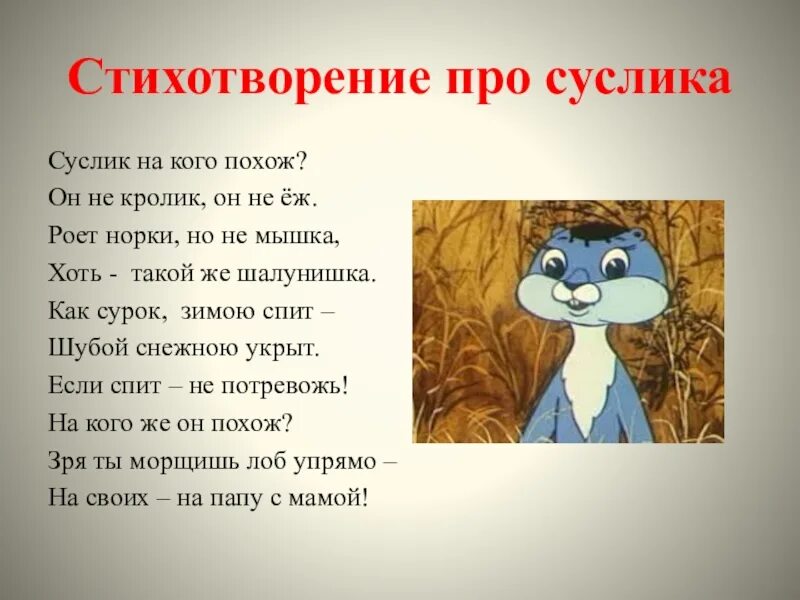 Стихотворение про суслика

Суслик на кого похож?
Он не кролик, он не ёж.
Роет норки, но не мышка,
Хоть - такой же шалунишка.
Как сурок, зимою спит –
Шубой снежною укрыт.
Если спит – не потревожь!
На кого же он похож?
Зря ты морщишь лоб упрямо –
На своих – на папу с мамой!